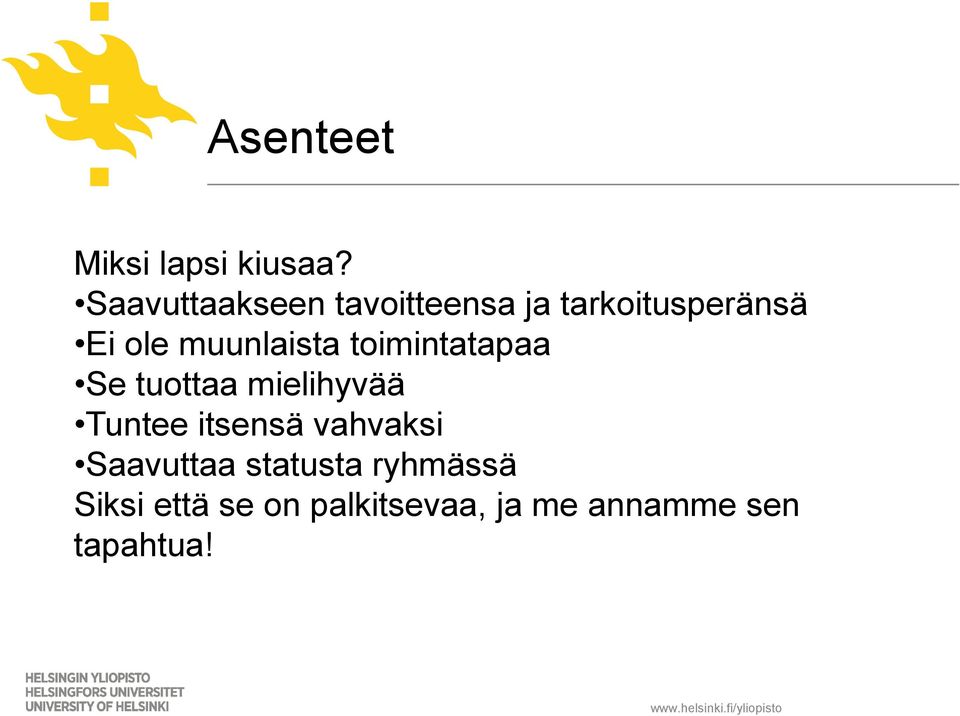 Asenteet

Miksi lapsi kiusaa?
•Saavuttaakseen tavoitteensa ja tarkoitusperänsä
•Ei ole muunlaista toimintatapaa
•Se tuottaa mielihyvää
•Tuntee itsensä vahvaksi
•Saavuttaa statusta ryhmässä
Siksi että se on palkitsevaa, ja me annamme sen tapahtua!

HELSINGIN YLIOPISTO
HELSINGFORS UNIVERSITET
UNIVERSITY OF HELSINKI

www.helsinki.fi/yliopisto